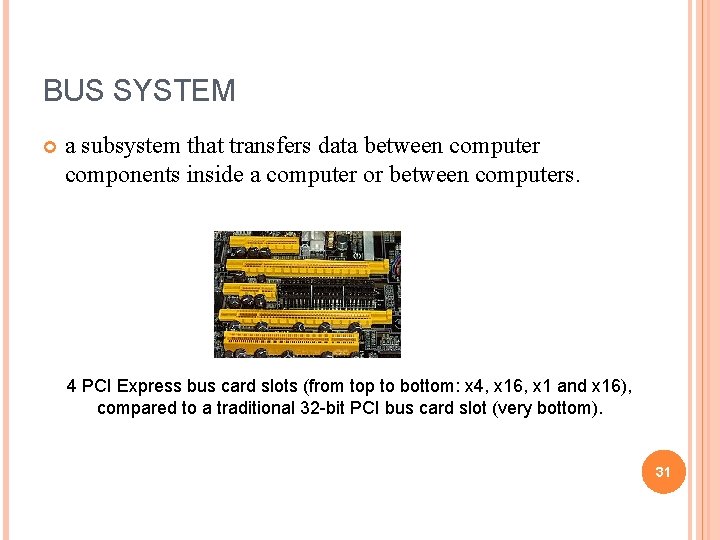 BUS SYSTEM

a subsystem that transfers data between computer components inside a computer or between computers.

4 PCI Express bus card slots (from top to bottom: x4, x16, x1 and x16), compared to a traditional 32-bit PCI bus card slot (very bottom).

31